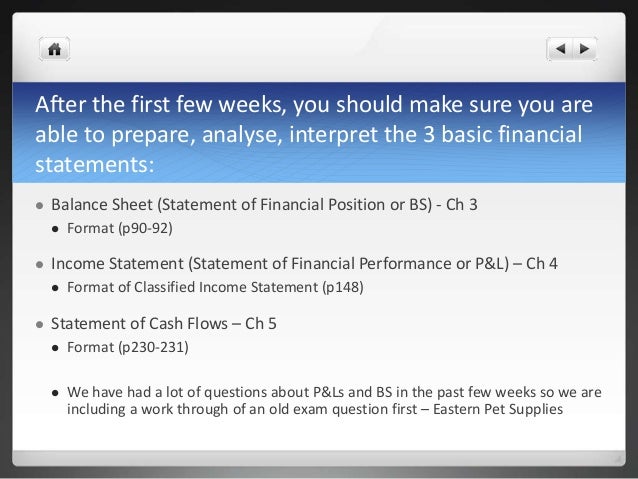 After the first few weeks, you should make sure you are able to prepare, analyse, interpret the 3 basic financial statements:

- Balance Sheet (Statement of Financial Position or BS) - Ch 3
  - Format (p90-92)

- Income Statement (Statement of Financial Performance or P&L) – Ch 4
  - Format of Classified Income Statement (p148)

- Statement of Cash Flows – Ch 5
  - Format (p230-231)

  - We have had a lot of questions about P&Ls and BS in the past few weeks so we are including a work through of an old exam question first – Eastern Pet Supplies